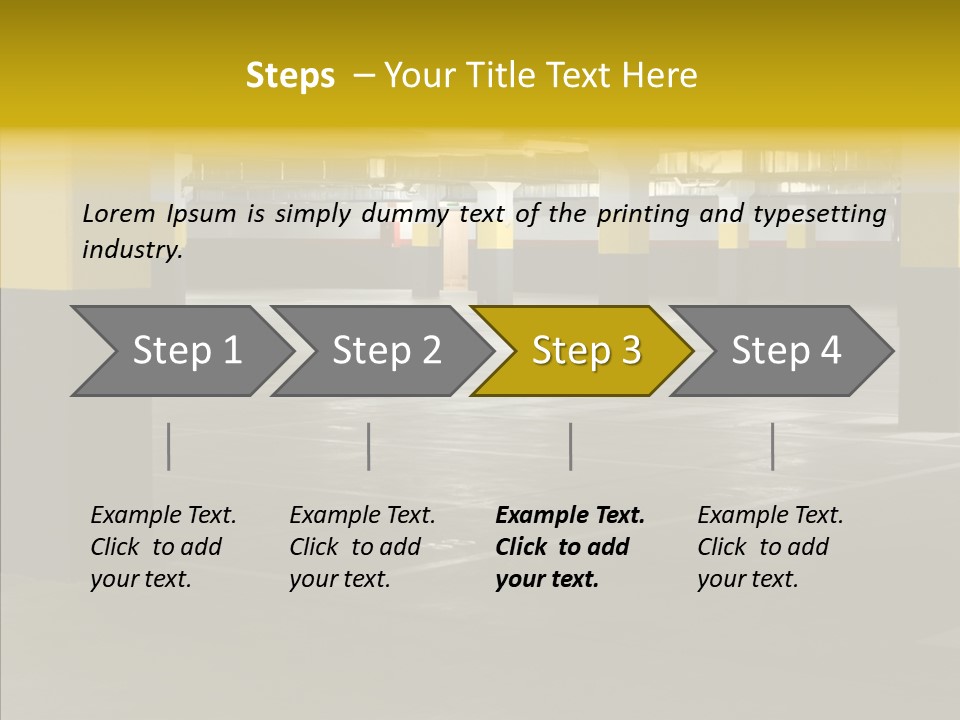 Steps – Your Title Text Here

Lorem Ipsum is simply dummy text of the printing and typesetting industry.

Step 1

Step 2

Step 3

Step 4

Example Text. Click to add your text.

Example Text. Click to add your text.

Example Text. Click to add your text.

Example Text. Click to add your text.